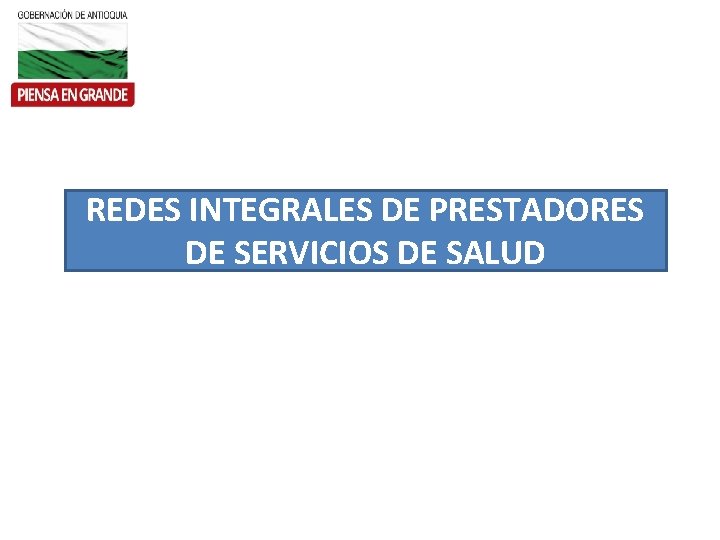 GOBERNACIÓN DE ANTIOQUIA

PIENSA EN GRANDE

REDES INTEGRALES DE PRESTADORES DE SERVICIOS DE SALUD